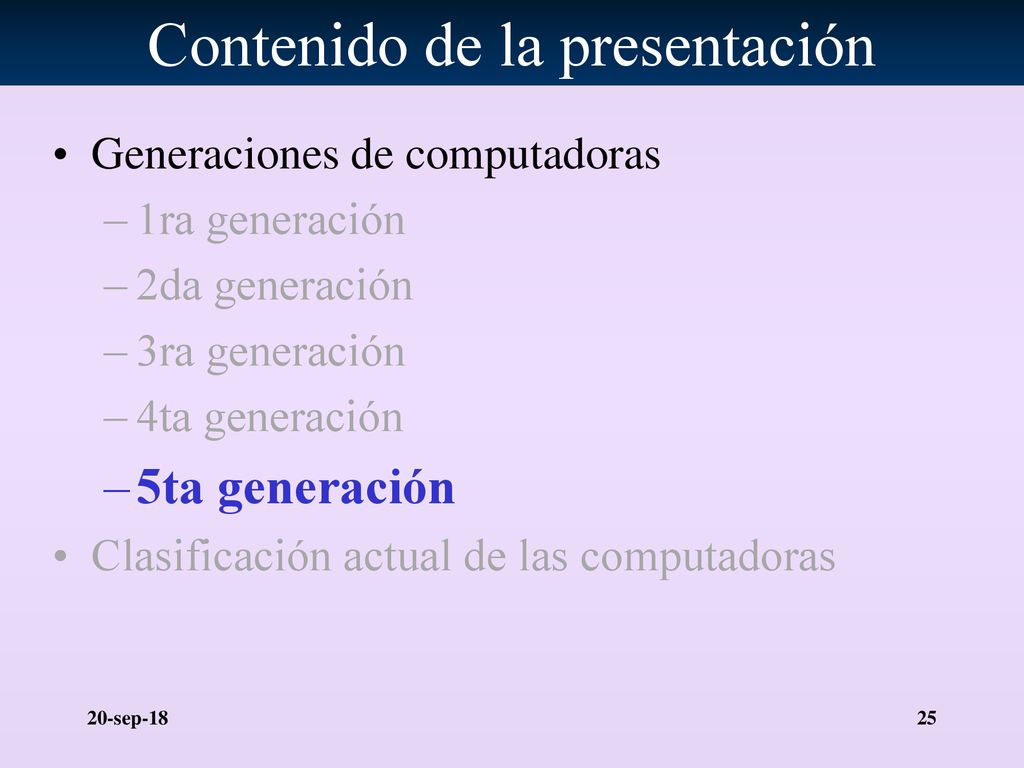 Contenido de la presentación

• Generaciones de computadoras
– 1ra generación
– 2da generación
– 3ra generación
– 4ta generación
– 5ta generación
• Clasificación actual de las computadoras

20-sep-18

25